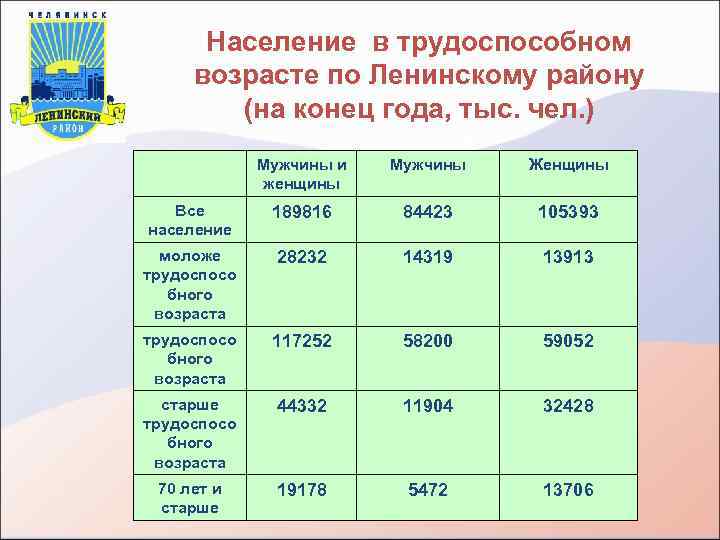 ЧЕЛЯБИНСК
ЛЕНИНСКИЙ
РАЙОН

Население в трудоспособном возрасте по Ленинскому району (на конец года, тыс. чел.)

| | Мужчины и женщины | Мужчины | Женщины |
|---|---|---|---|
| Все население | 189816 | 84423 | 105393 |
| моложе трудоспособного возраста | 28232 | 14319 | 13913 |
| трудоспособного возраста | 117252 | 58200 | 59052 |
| старше трудоспособного возраста | 44332 | 11904 | 32428 |
| 70 лет и старше | 19178 | 5472 | 13706 |